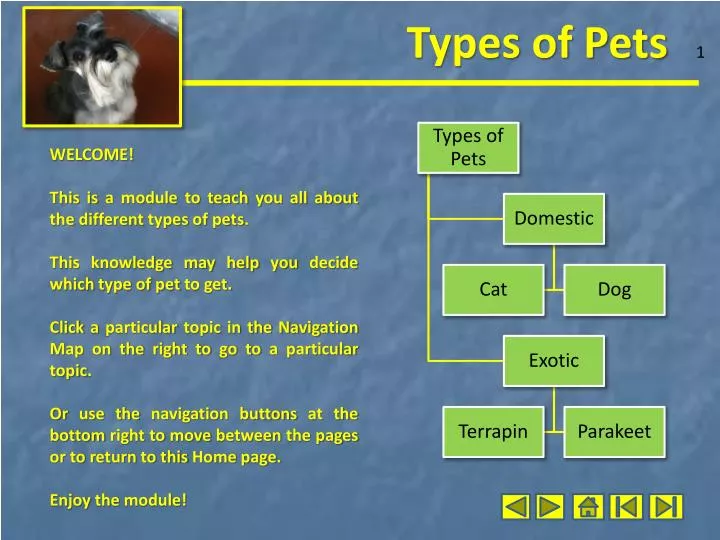 Types of Pets

1

WELCOME!

This is a module to teach you all about the different types of pets.

This knowledge may help you decide which type of pet to get.

Click a particular topic in the Navigation Map on the right to go to a particular topic.

Or use the navigation buttons at the bottom right to move between the pages or to return to this Home page.

Enjoy the module!

Types of Pets

Domestic

Cat

Dog

Exotic

Terrapin

Parakeet